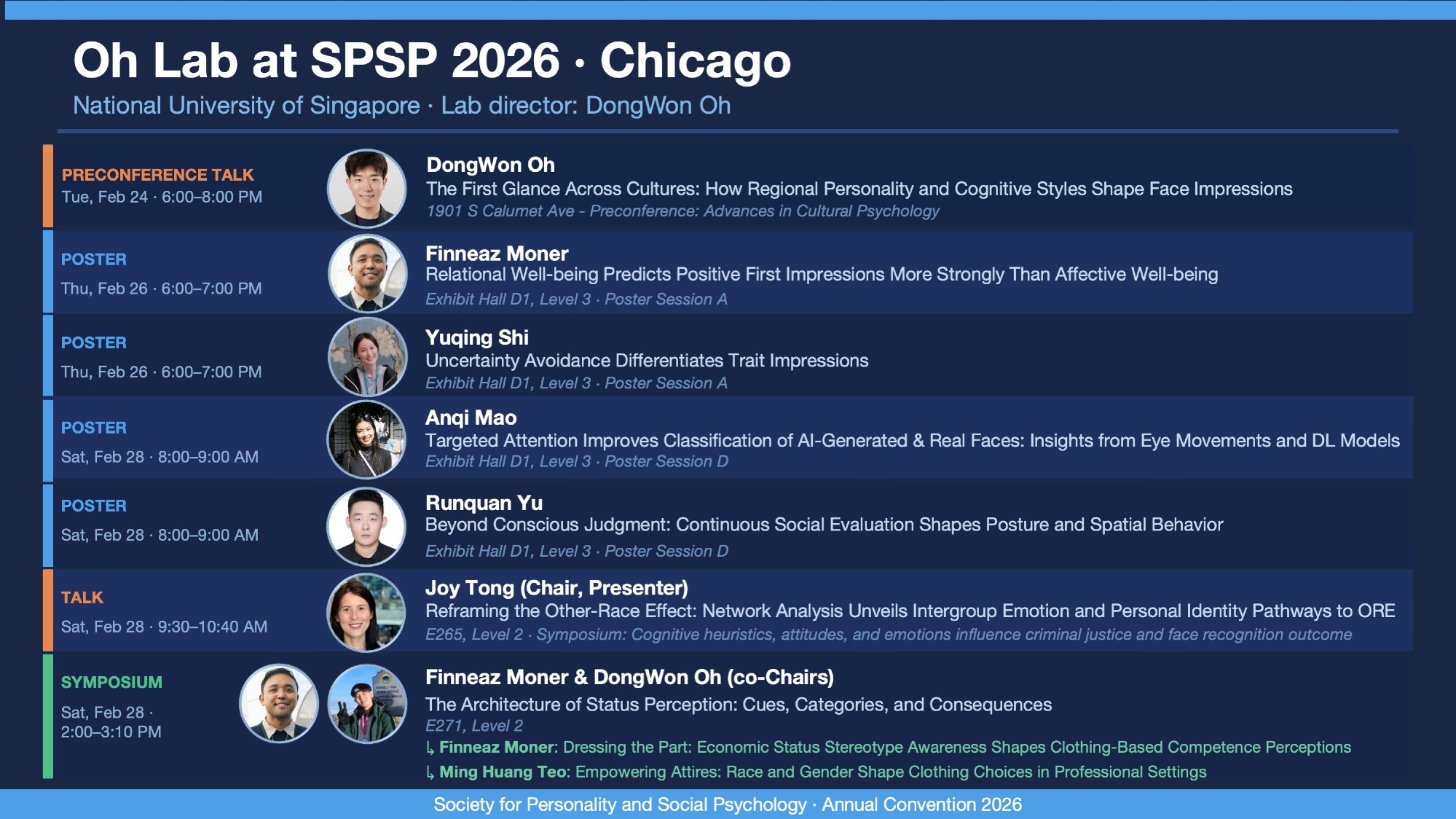 Oh Lab at SPSP 2026 · Chicago

National University of Singapore · Lab director: DongWon Oh

PRECONFERENCE TALK
Tue, Feb 24 · 6:00–8:00 PM

DongWon Oh
The First Glance Across Cultures: How Regional Personality and Cognitive Styles Shape Face Impressions
1901 S Calumet Ave - Preconference: Advances in Cultural Psychology

POSTER
Thu, Feb 26 · 6:00–7:00 PM

Finneaz Moner
Relational Well-being Predicts Positive First Impressions More Strongly Than Affective Well-being
Exhibit Hall D1, Level 3 · Poster Session A

POSTER
Thu, Feb 26 · 6:00–7:00 PM

Yuqing Shi
Uncertainty Avoidance Differentiates Trait Impressions
Exhibit Hall D1, Level 3 · Poster Session A

POSTER
Sat, Feb 28 · 8:00–9:00 AM

Anqi Mao
Targeted Attention Improves Classification of AI-Generated & Real Faces: Insights from Eye Movements and DL Models
Exhibit Hall D1, Level 3 · Poster Session D

POSTER
Sat, Feb 28 · 8:00–9:00 AM

Runquan Yu
Beyond Conscious Judgment: Continuous Social Evaluation Shapes Posture and Spatial Behavior
Exhibit Hall D1, Level 3 · Poster Session D

TALK
Sat, Feb 28 · 9:30–10:40 AM

Joy Tong (Chair, Presenter)
Reframing the Other-Race Effect: Network Analysis Unveils Intergroup Emotion and Personal Identity Pathways to ORE
E265, Level 2 · Symposium: Cognitive heuristics, attitudes, and emotions influence criminal justice and face recognition outcome

SYMPOSIUM
Sat, Feb 28 · 2:00–3:10 PM

Finneaz Moner & DongWon Oh (co-Chairs)
The Architecture of Status Perception: Cues, Categories, and Consequences
E271, Level 2
↳ Finneaz Moner: Dressing the Part: Economic Status Stereotype Awareness Shapes Clothing-Based Competence Perceptions
↳ Ming Huang Teo: Empowering Attires: Race and Gender Shape Clothing Choices in Professional Settings

Society for Personality and Social Psychology · Annual Convention 2026